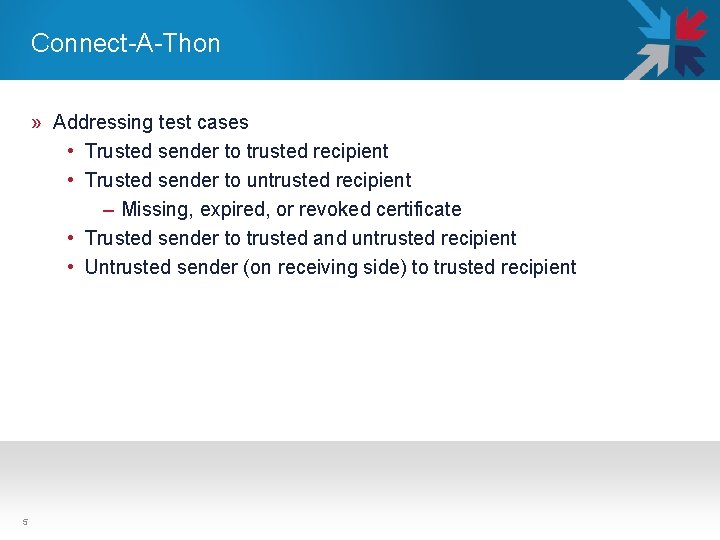 Connect-A-Thon

» Addressing test cases
• Trusted sender to trusted recipient
• Trusted sender to untrusted recipient
– Missing, expired, or revoked certificate
• Trusted sender to trusted and untrusted recipient
• Untrusted sender (on receiving side) to trusted recipient

5